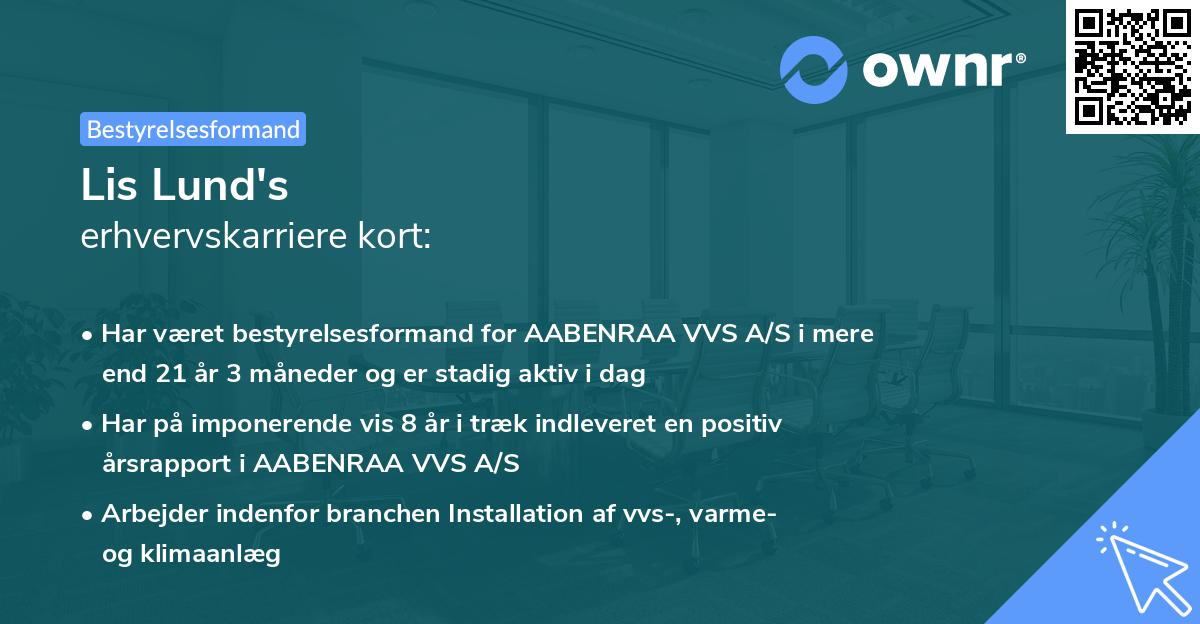 ownr®

Bestyrelsesformand

Lis Lund's
erhvervskarriere kort:

• Har været bestyrelsesformand for AABENRAA VVS A/S i mere end 21 år 3 måneder og er stadig aktiv i dag

• Har på imponerende vis 8 år i træk indleveret en positiv årsrapport i AABENRAA VVS A/S

• Arbejder indenfor branchen Installation af vvs-, varme- og klimaanlæg